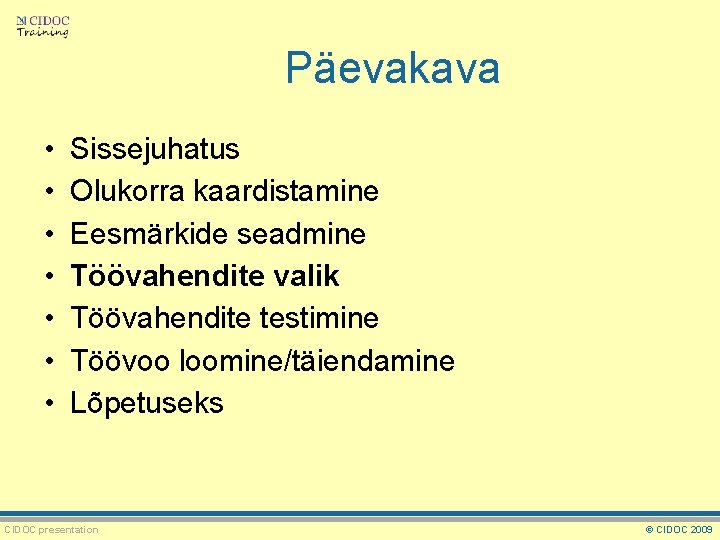 CIDOC Training

Päevakava

• Sissejuhatus
• Olukorra kaardistamine
• Eesmärkide seadmine
• Töövahendite valik
• Töövahendite testimine
• Töövoo loomine/täiendamine
• Lõpetuseks

CIDOC presentation

© CIDOC 2009